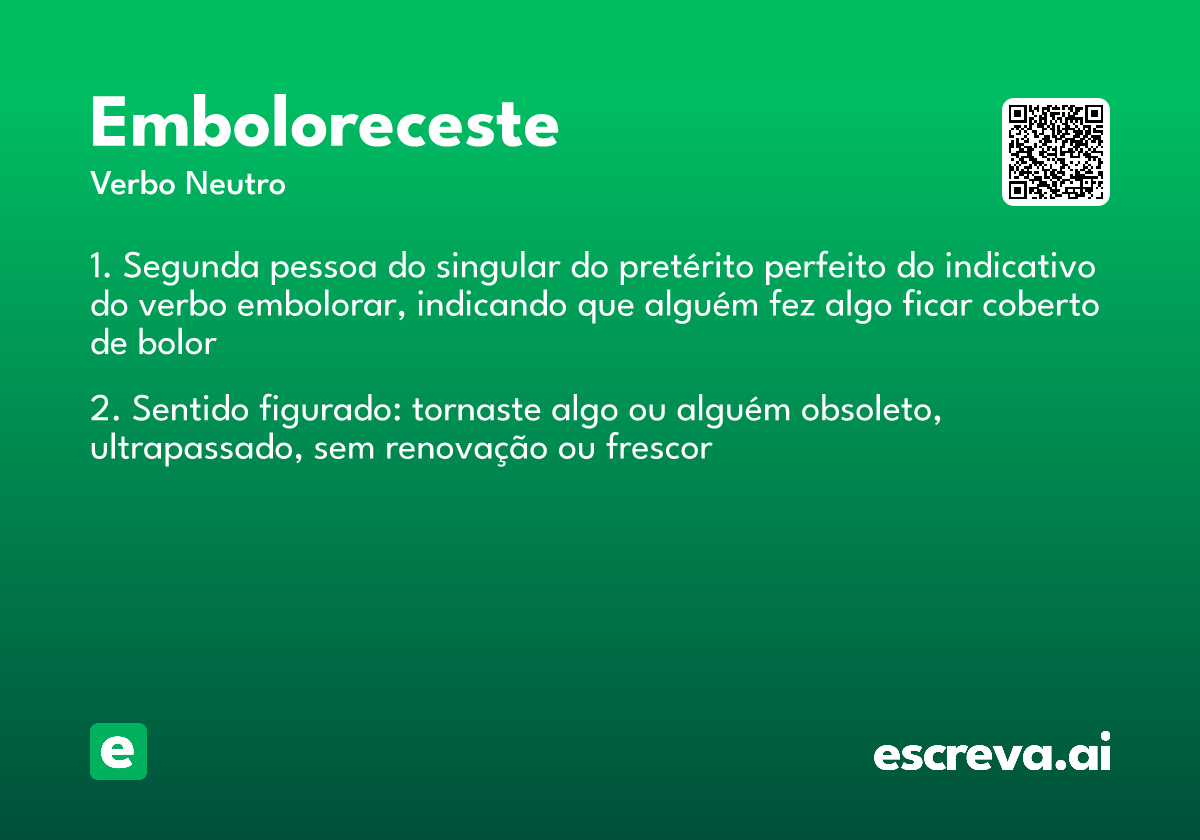 Emboloreceste
Verbo Neutro

1. Segunda pessoa do singular do pretérito perfeito do indicativo do verbo embolorar, indicando que alguém fez algo ficar coberto de bolor

2. Sentido figurado: tornaste algo ou alguém obsoleto, ultrapassado, sem renovação ou frescor

e

escreva.ai